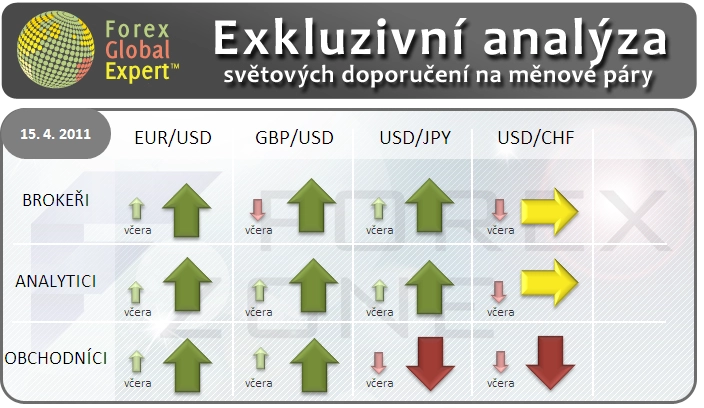 Forex Global Expert™

Exkluzivní analýza
světových doporučení na měnové páry

| 15. 4. 2011 | EUR/USD | GBP/USD | USD/JPY | USD/CHF |
|---|---|---|---|---|
| BROKEŘI | včera | včera | včera | včera |
| ANALYTICI | včera | včera | včera | včera |
| OBCHODNÍCI | včera | včera | včera | včera |

FOREX ZONE